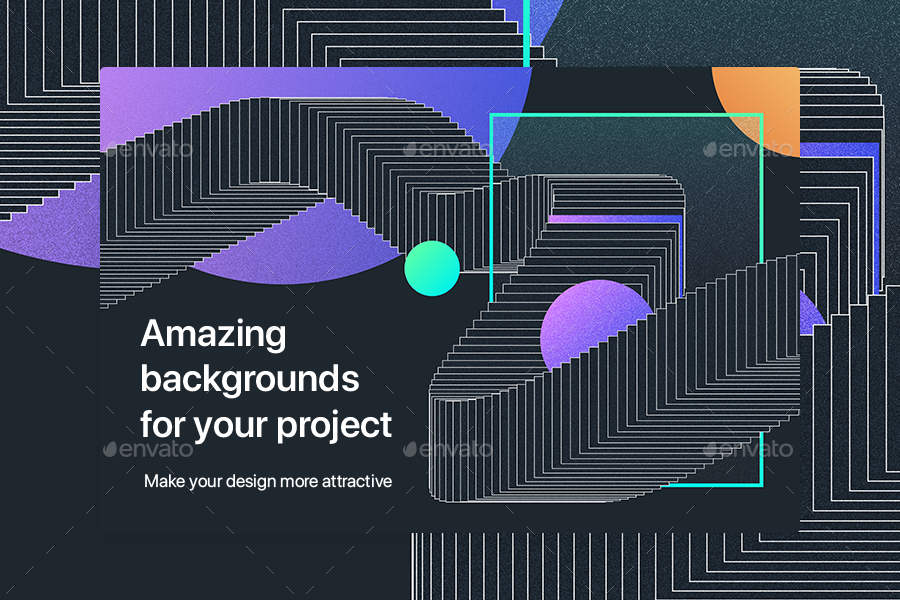 envato envato envato

Amazing backgrounds for your project

envato envato envato

Make your design more attractive